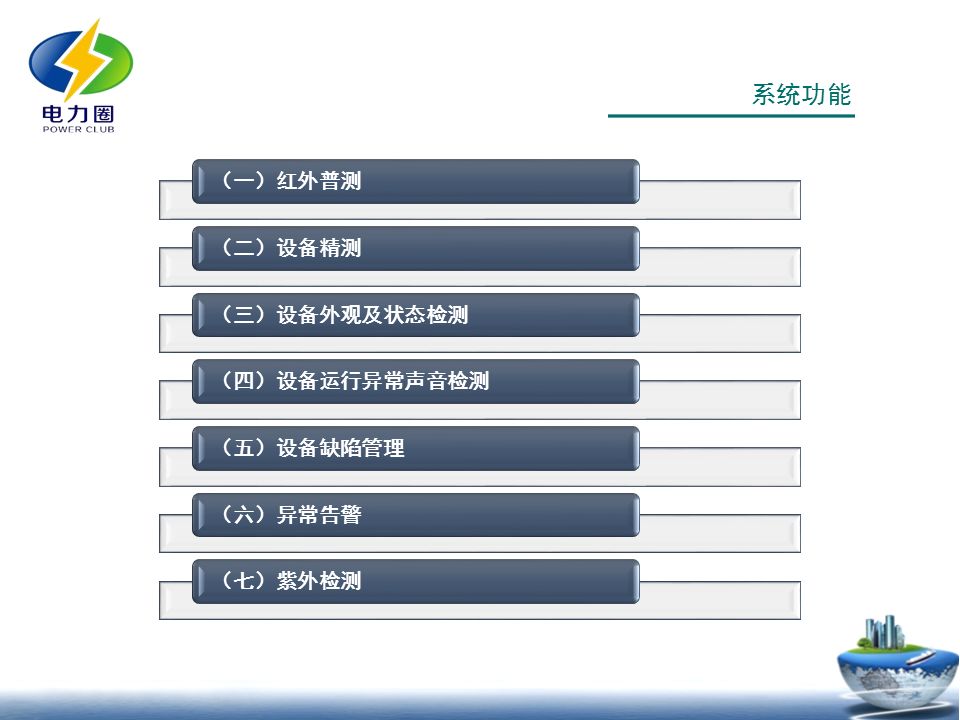 电力圈
POWER CLUB

系统功能

（一）红外普测

（二）设备精测

（三）设备外观及状态检测

（四）设备运行异常声音检测

（五）设备缺陷管理

（六）异常告警

（七）紫外检测